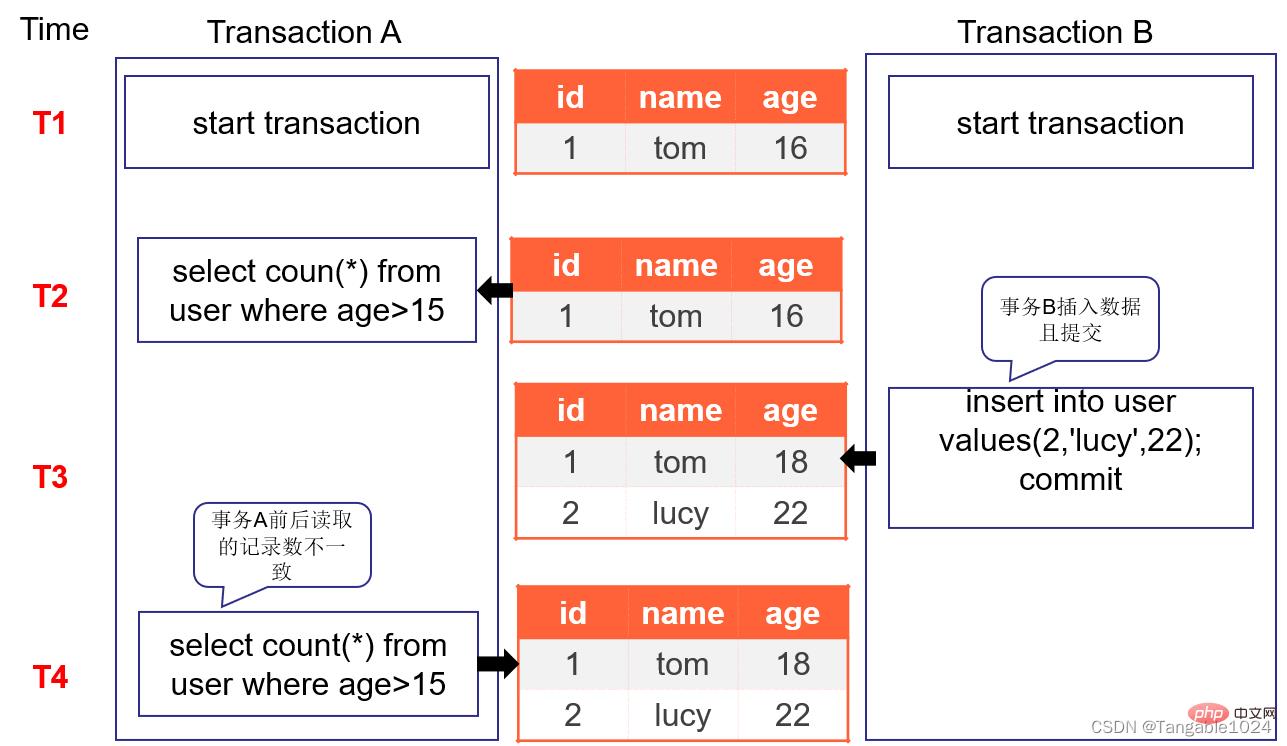 Time

Transaction A

Transaction B

T1

start transaction

| id | name | age |
|---|---|---|
| 1 | tom | 16 |

start transaction

T2

select coun(*) from user where age>15

| id | name | age |
|---|---|---|
| 1 | tom | 16 |

事务B插入数据且提交

T3

| id | name | age |
|---|---|---|
| 1 | tom | 18 |
| 2 | lucy | 22 |

insert into user values(2,'lucy',22); commit

事务A前后读取的记录数不一致

T4

select count(*) from user where age>15

| id | name | age |
|---|---|---|
| 1 | tom | 18 |
| 2 | lucy | 22 |

php 中文网

CSDN @Tangable1024